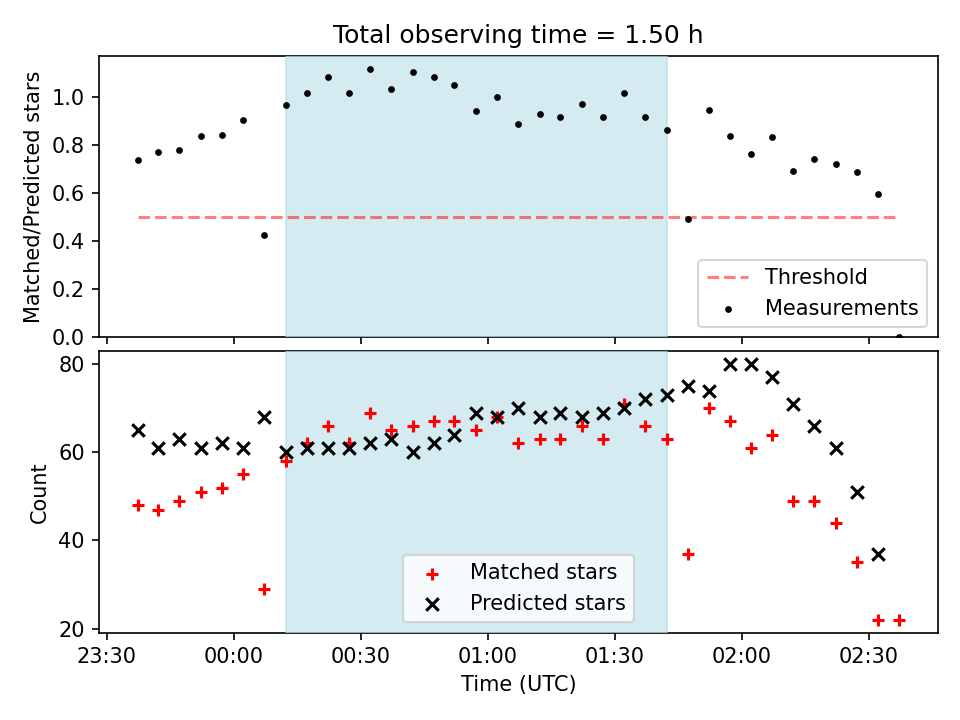 Total observing time = 1.50 h

Matched/Predicted stars

1.0
0.8
0.6
0.4
0.2
0.0

Threshold
Measurements

Count

80
60
40
20

Matched stars
Predicted stars

23:30
00:00
00:30
01:00
01:30
02:00
02:30

Time (UTC)